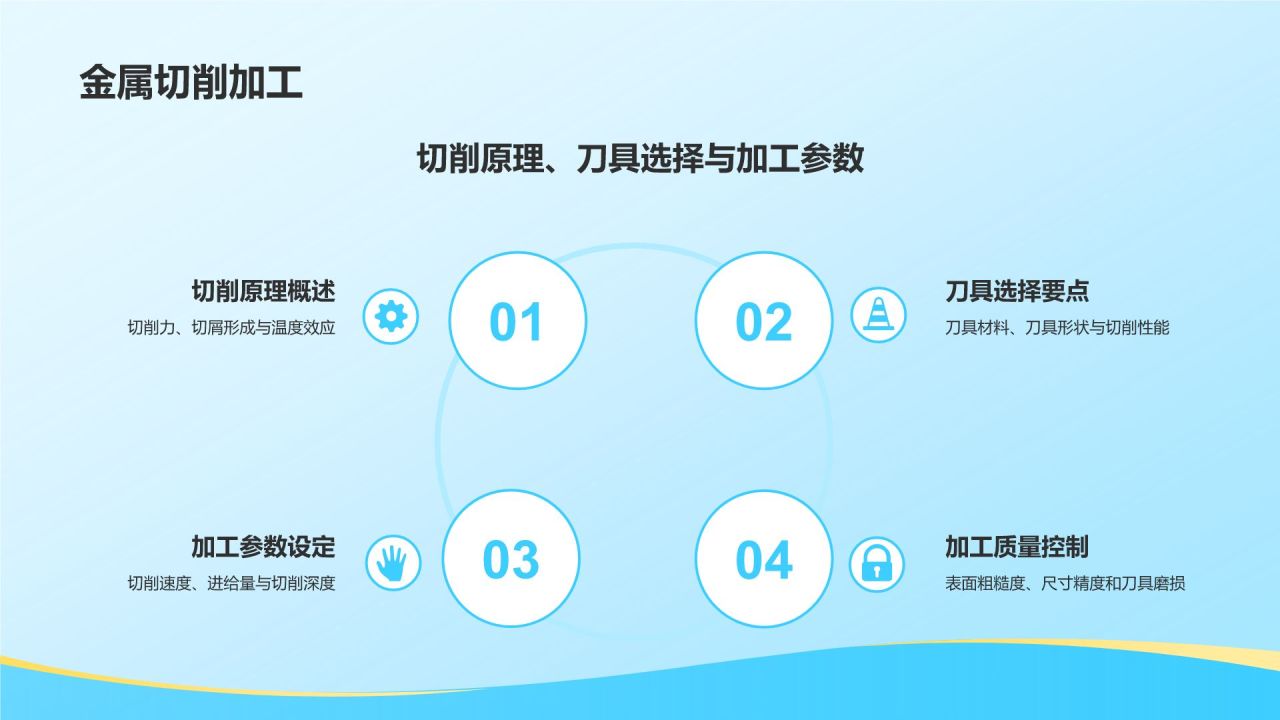 金属切削加工

切削原理、刀具选择与加工参数

切削原理概述
切削力、切屑形成与温度效应

01

02

刀具选择要点
刀具材料、刀具形状与切削性能

加工参数设定
切削速度、进给量与切削深度

03

04

加工质量控制
表面粗糙度、尺寸精度和刀具磨损